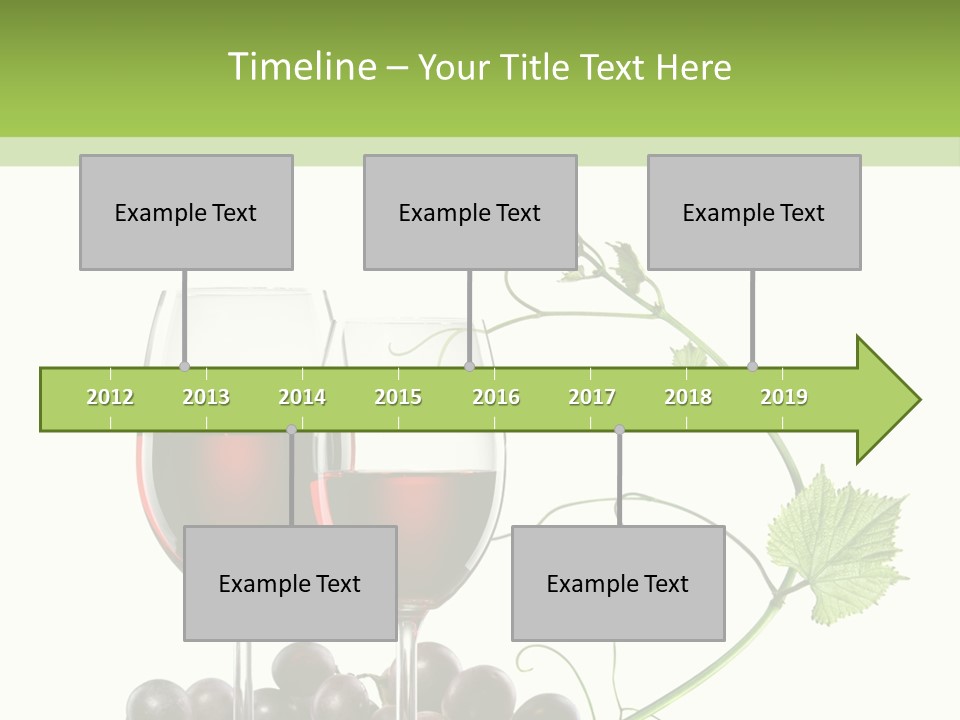 Timeline – Your Title Text Here

Example Text

Example Text

Example Text

2012 2013 2014 2015 2016 2017 2018 2019

Example Text

Example Text